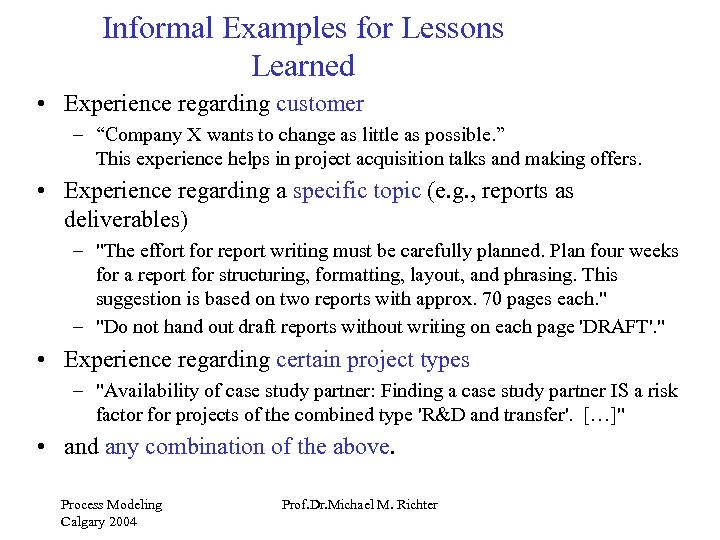 Informal Examples for Lessons Learned

• Experience regarding customer
– “Company X wants to change as little as possible.” This experience helps in project acquisition talks and making offers.

• Experience regarding a specific topic (e.g., reports as deliverables)
– "The effort for report writing must be carefully planned. Plan four weeks for a report for structuring, formatting, layout, and phrasing. This suggestion is based on two reports with approx. 70 pages each."
– "Do not hand out draft reports without writing on each page 'DRAFT'."

• Experience regarding certain project types
– "Availability of case study partner: Finding a case study partner IS a risk factor for projects of the combined type 'R&D and transfer'. […]"

• and any combination of the above.

Process Modeling
Calgary 2004

Prof.Dr.Michael M. Richter